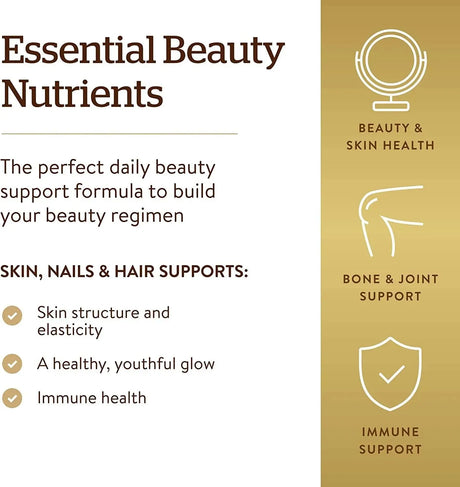 Essential Beauty Nutrients

The perfect daily beauty support formula to build your beauty regimen

SKIN, NAILS & HAIR SUPPORTS:

Skin structure and elasticity

A healthy, youthful glow

Immune health

BEAUTY & SKIN HEALTH

BONE & JOINT SUPPORT

IMMUNE SUPPORT